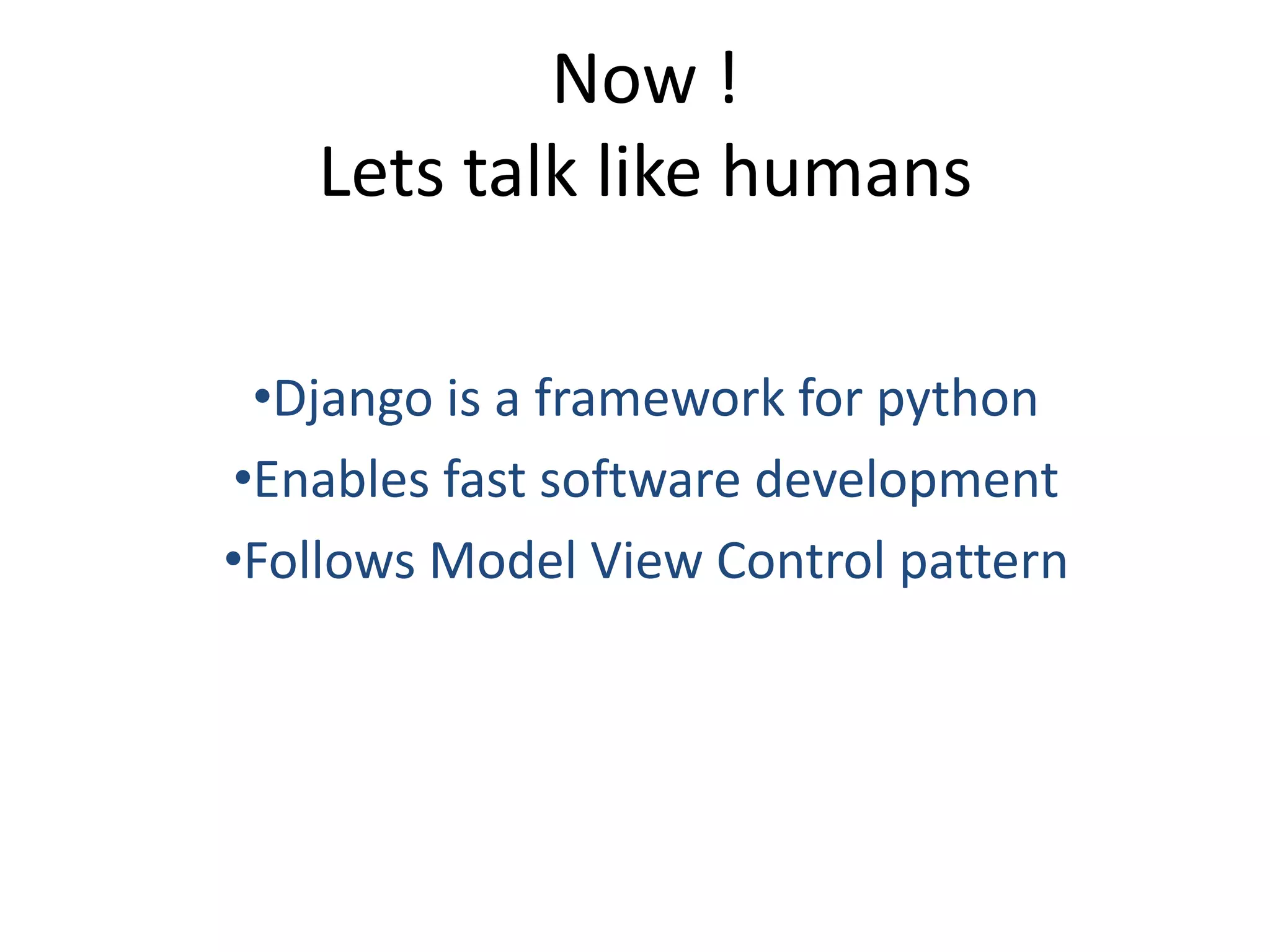 Now !
Lets talk like humans

•Django is a framework for python
•Enables fast software development
•Follows Model View Control pattern